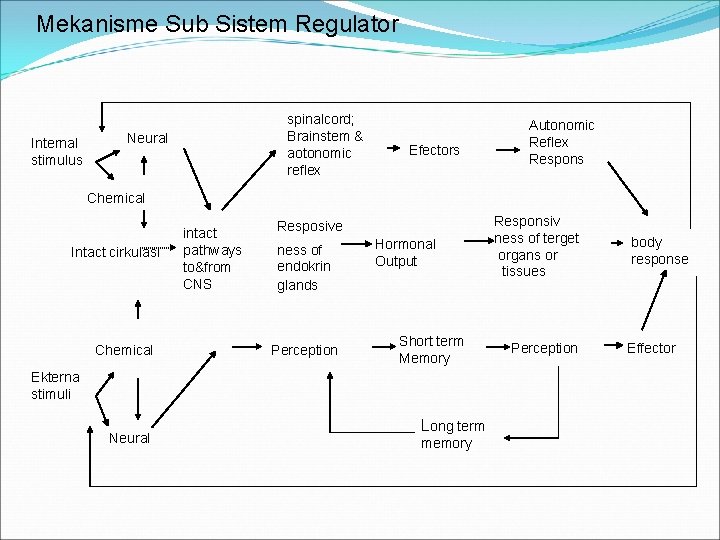 Mekanisme Sub Sistem Regulator

Internal stimulus

Neural

Chemical

Intact cirkulasi

intact pathways to&from CNS

spinalcord; Brainstem & aotonomic reflex

Efectors

Autonomic Reflex Respons

Resposive ness of endokrin glands

Hormonal Output

Responsiv ness of terget organs or tissues

body response

Chemical

Ekterna stimuli

Neural

Perception

Short term Memory

Perception

Effector

Long term memory